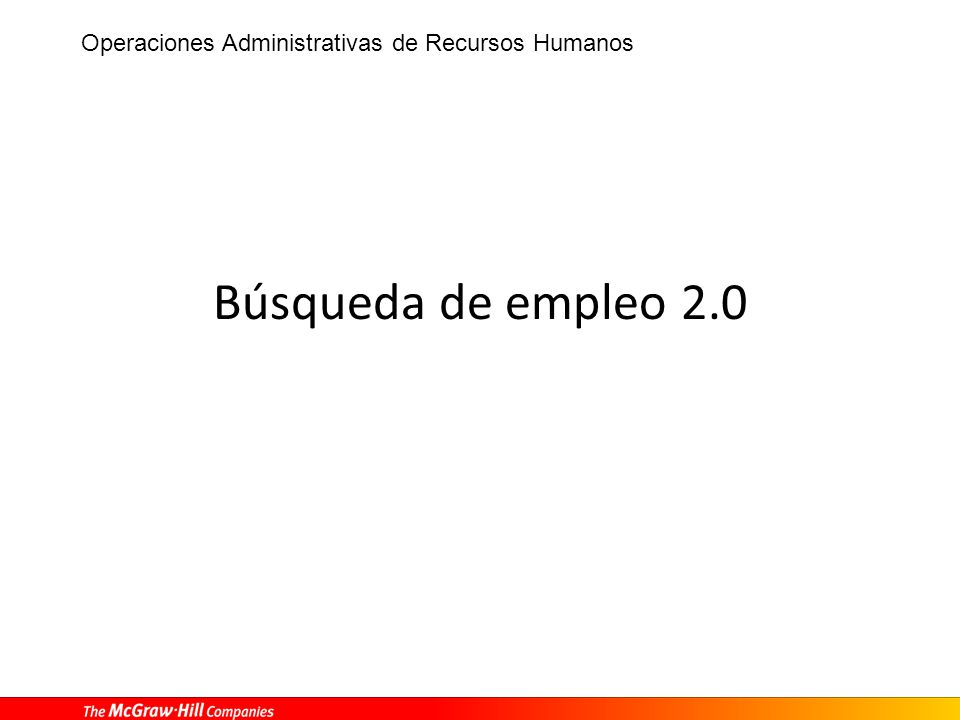 Operaciones Administrativas de Recursos Humanos

Búsqueda de empleo 2.0

The McGraw·Hill Companies